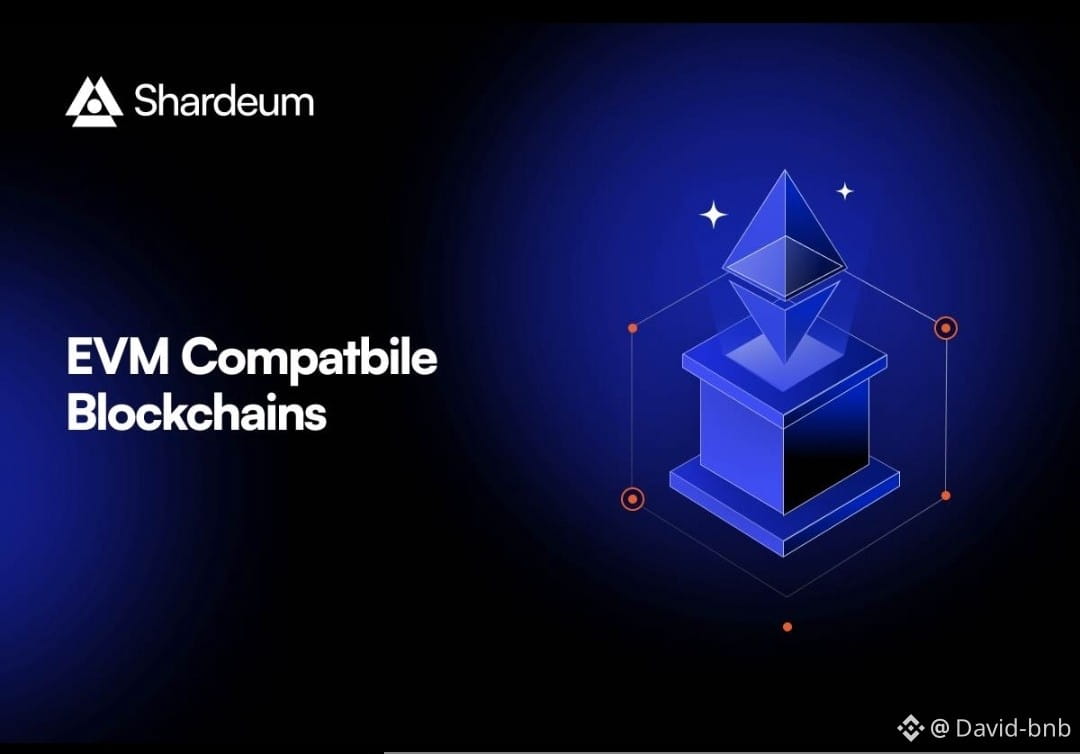 Shardeum

EVM Compatbile Blockchains

@ David-bnb